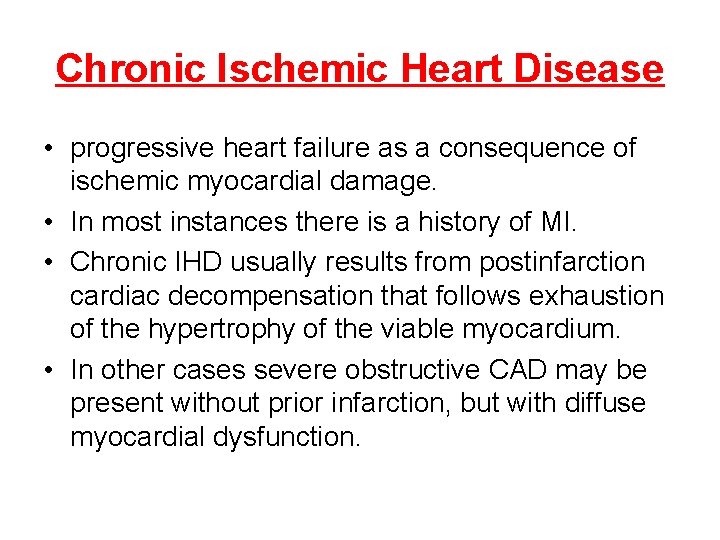 Chronic Ischemic Heart Disease

• progressive heart failure as a consequence of ischemic myocardial damage.

• In most instances there is a history of MI.

• Chronic IHD usually results from postinfarction cardiac decompensation that follows exhaustion of the hypertrophy of the viable myocardium.

• In other cases severe obstructive CAD may be present without prior infarction, but with diffuse myocardial dysfunction.